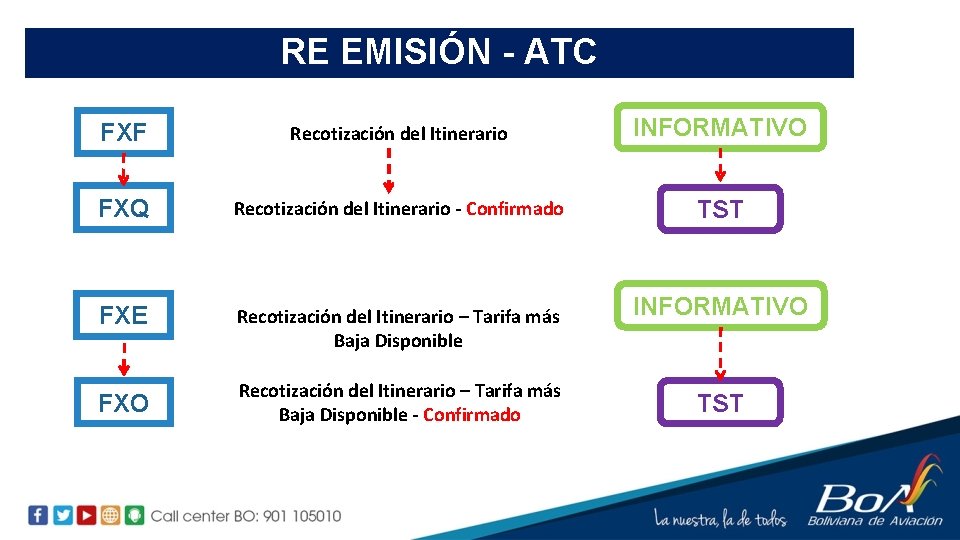 RE EMISIÓN - ATC

FXF

Recotización del Itinerario

INFORMATIVO

FXQ

Recotización del Itinerario - Confirmado

TST

FXE

Recotización del Itinerario – Tarifa más Baja Disponible

INFORMATIVO

FXO

Recotización del Itinerario – Tarifa más Baja Disponible - Confirmado

TST

Call center BO: 901 105010

La nuestra, la de todos

BoA
Boliviana de Aviación